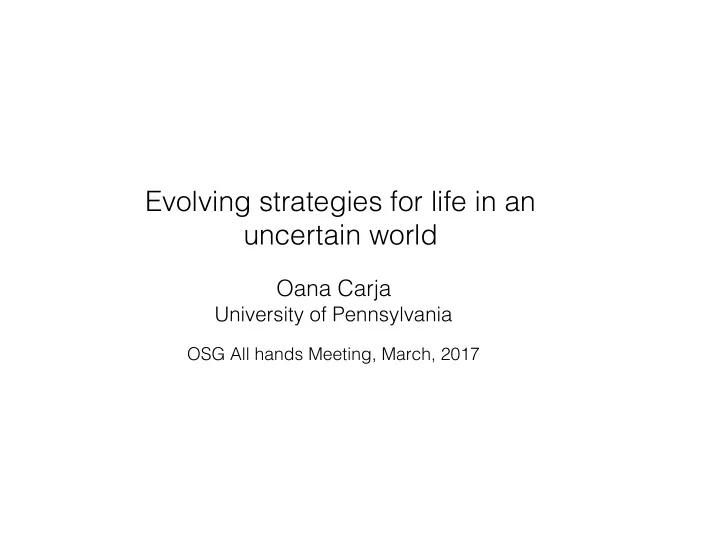 Evolving strategies for life in an uncertain world

Oana Carja
University of Pennsylvania

OSG All hands Meeting, March, 2017